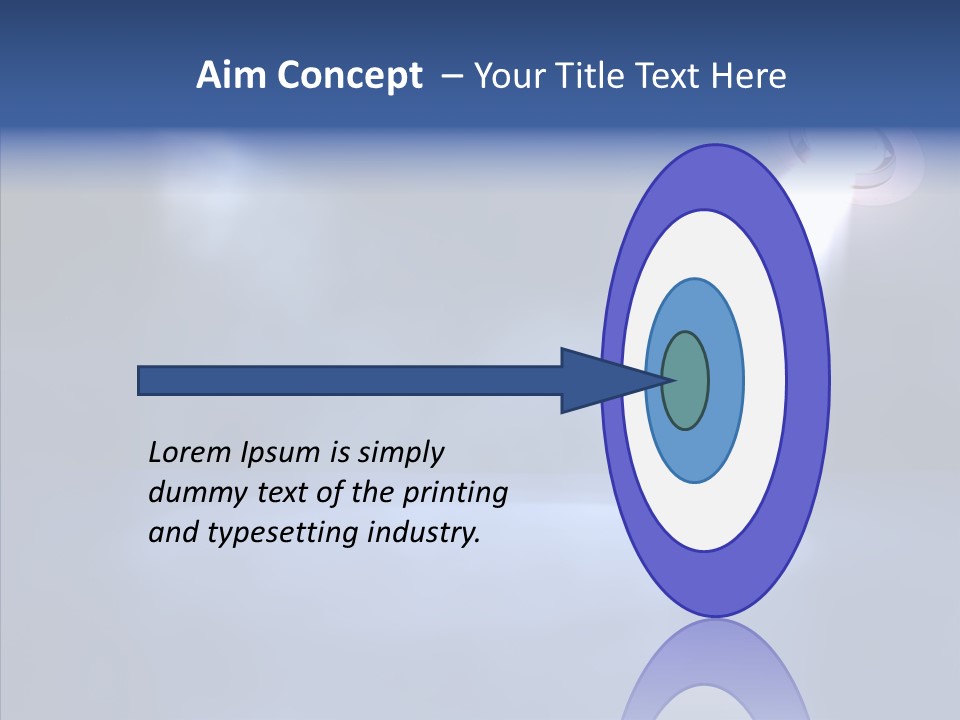 Aim Concept – Your Title Text Here

Lorem Ipsum is simply dummy text of the printing and typesetting industry.